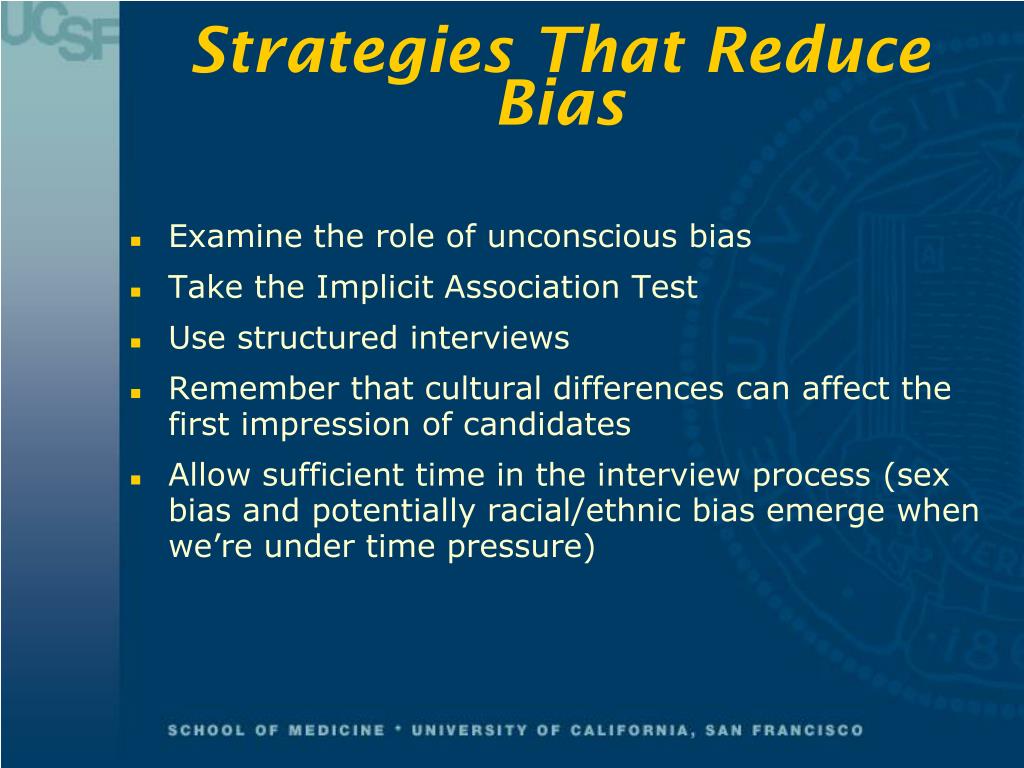 UCSF

Strategies That Reduce Bias

- Examine the role of unconscious bias
- Take the Implicit Association Test
- Use structured interviews
- Remember that cultural differences can affect the first impression of candidates
- Allow sufficient time in the interview process (sex bias and potentially racial/ethnic bias emerge when we're under time pressure)

SCHOOL OF MEDICINE * UNIVERSITY OF CALIFORNIA, SAN FRANCISCO